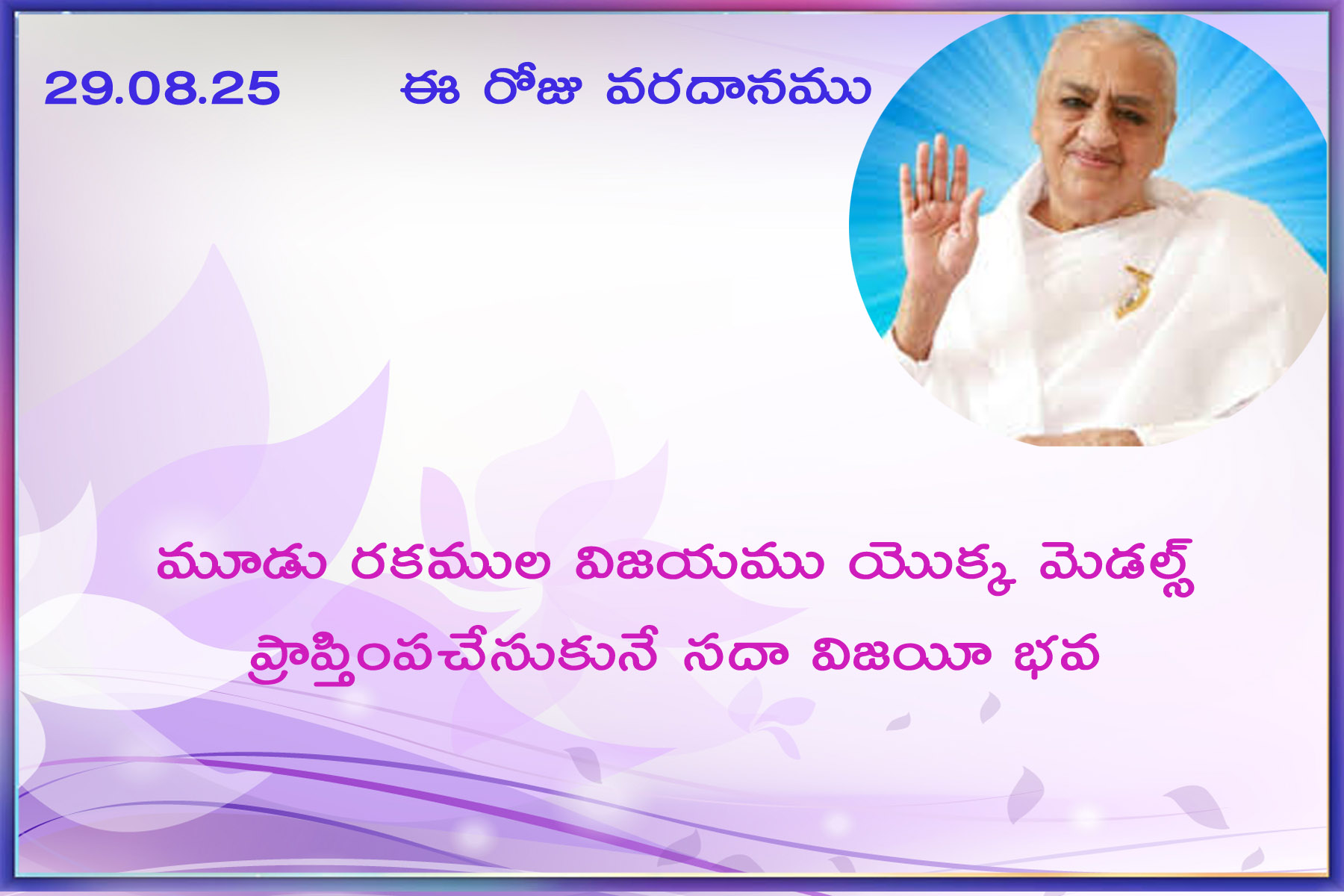 29.08.25 ఈ రోజు వరదానము

మూడు రకముల విజయము యొక్క మెడల్స్ ప్రాప్తింపచేసుకునే సదా విజయీ భవ